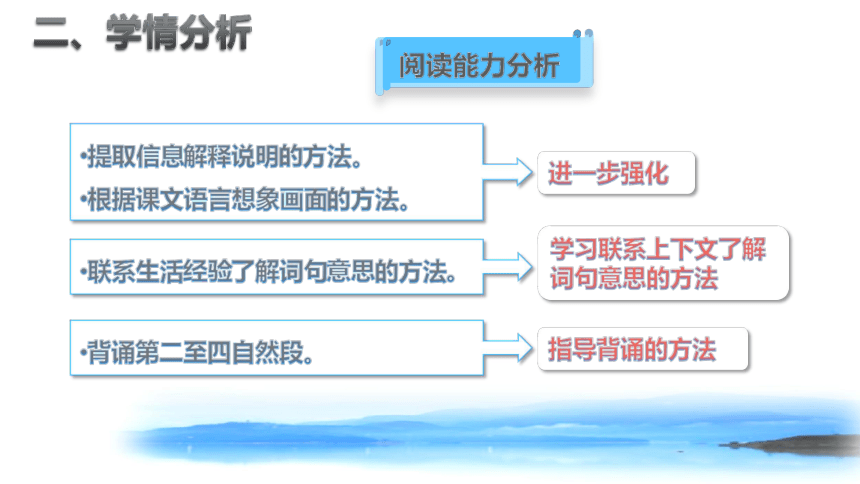 二、学情分析

阅读能力分析

•提取信息解释说明的方法。
•根据课文语言想象画面的方法。

进一步强化

•联系生活经验了解词句意思的方法。

学习联系上下文了解词句意思的方法

•背诵第二至四自然段。

指导背诵的方法